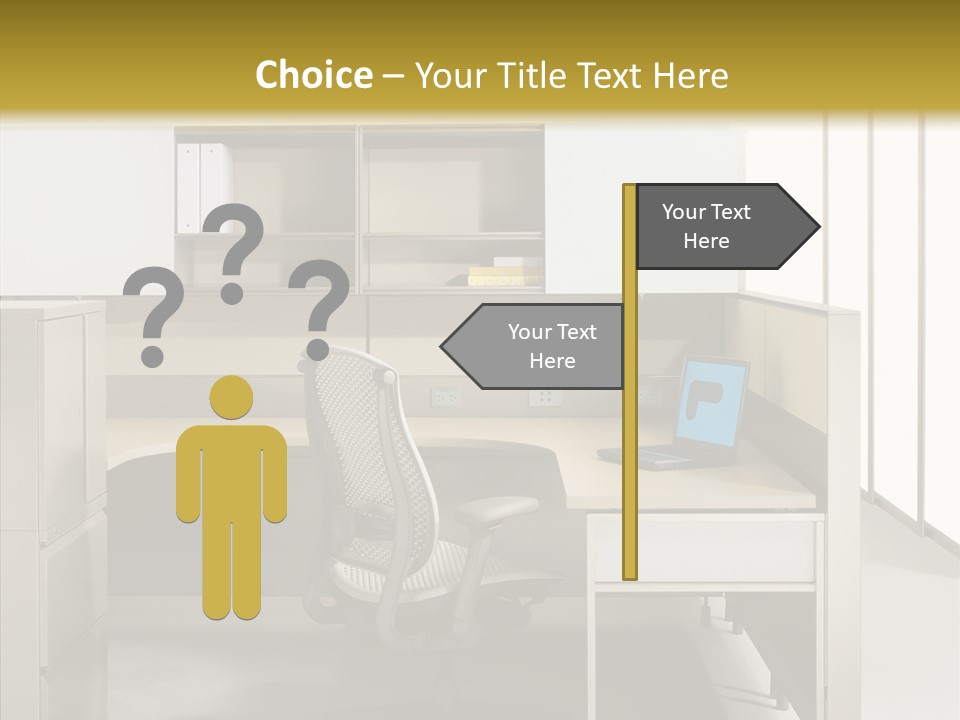 Choice – Your Title Text Here

? ? ?

Your Text Here

Your Text Here